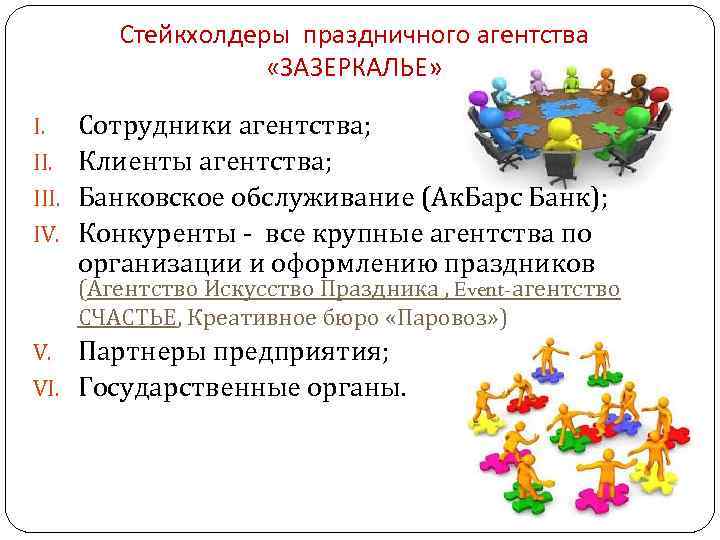 Стейкхолдеры праздничного агентства «ЗАЗЕРКАЛЬЕ»

I. Сотрудники агентства;
II. Клиенты агентства;
III. Банковское обслуживание (АкБарс Банк);
IV. Конкуренты - все крупные агентства по организации и оформлению праздников (Агентство Искусство Праздника , Event-агентство СЧАСТЬЕ, Креативное бюро «Паровоз»)
V. Партнеры предприятия;
VI. Государственные органы.